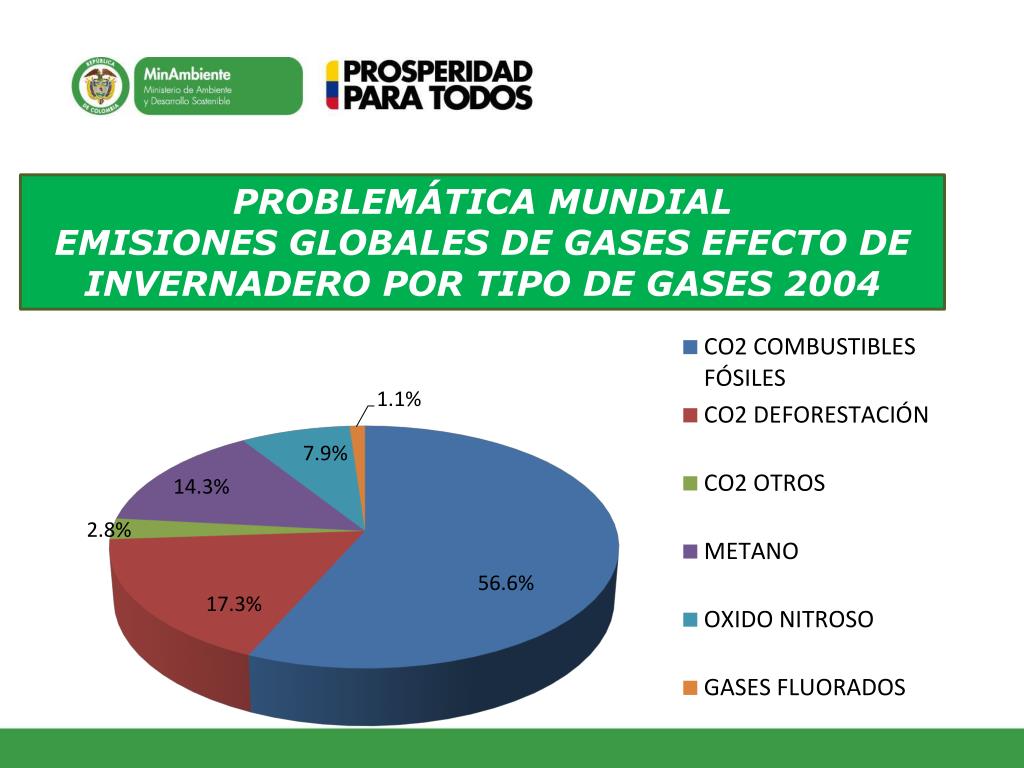 REPÚBLICA DE COLOMBIA

MinAmbiente
Ministerio de Ambiente y Desarrollo Sostenible

PROSPERIDAD PARA TODOS

PROBLEMÁTICA MUNDIAL
EMISIONES GLOBALES DE GASES EFECTO DE INVERNADERO POR TIPO DE GASES 2004

1.1%
7.9%
14.3%
2.8%
17.3%
56.6%

CO2 COMBUSTIBLES FÓSILES
CO2 DEFORESTACIÓN
CO2 OTROS
METANO
OXIDO NITROSO
GASES FLUORADOS